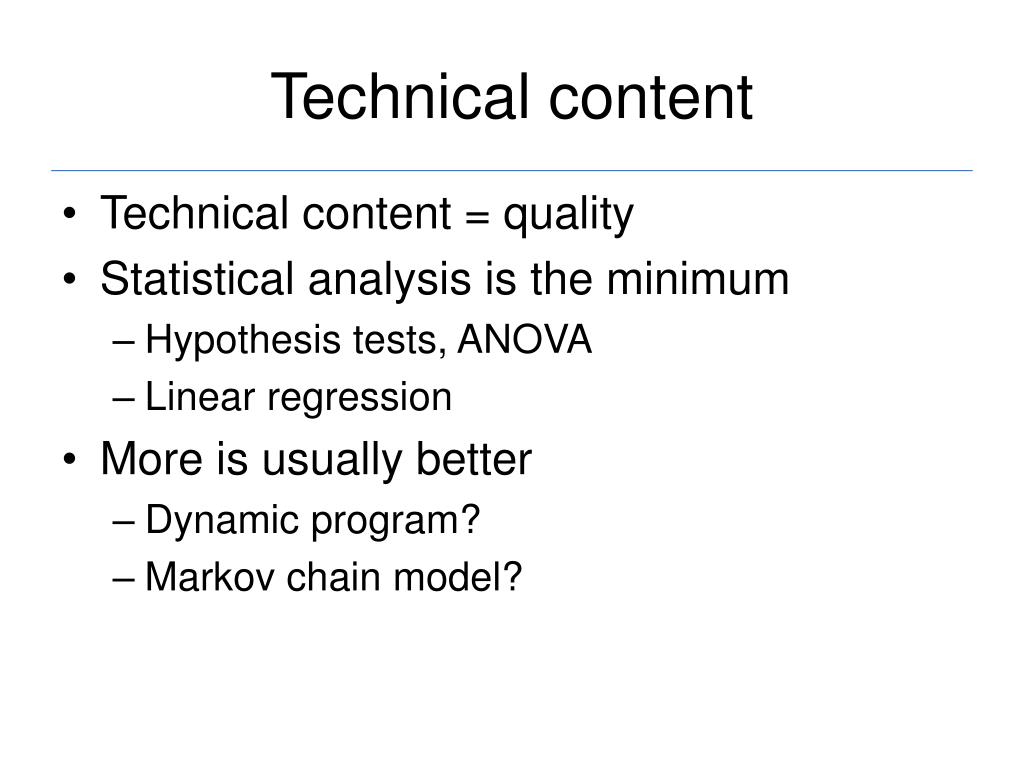 Technical content

• Technical content = quality
• Statistical analysis is the minimum
– Hypothesis tests, ANOVA
– Linear regression
• More is usually better
– Dynamic program?
– Markov chain model?